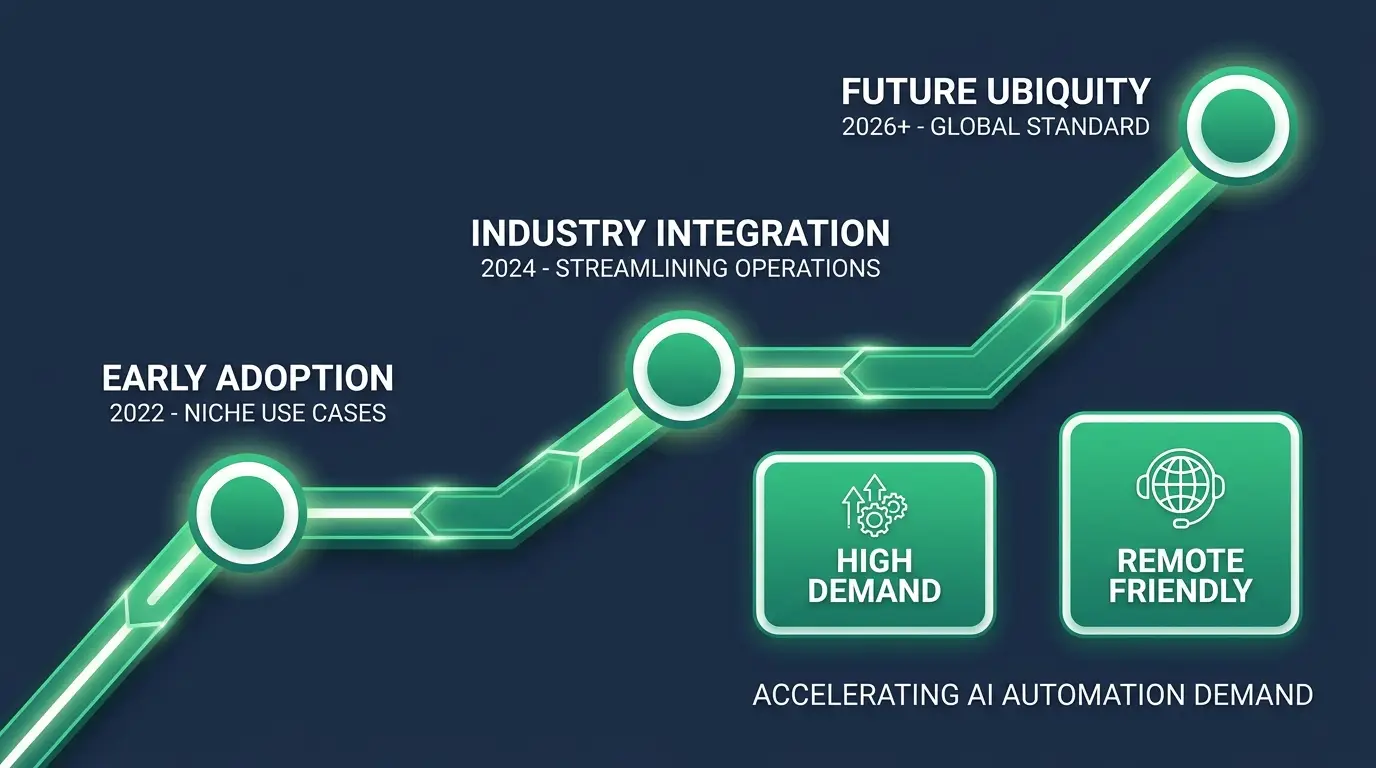 EARLY ADOPTION
2022 - NICHE USE CASES

INDUSTRY INTEGRATION
2024 - STREAMLINING OPERATIONS

FUTURE UBIQUITY
2026+ - GLOBAL STANDARD

HIGH DEMAND

REMOTE FRIENDLY

ACCELERATING AI AUTOMATION DEMAND